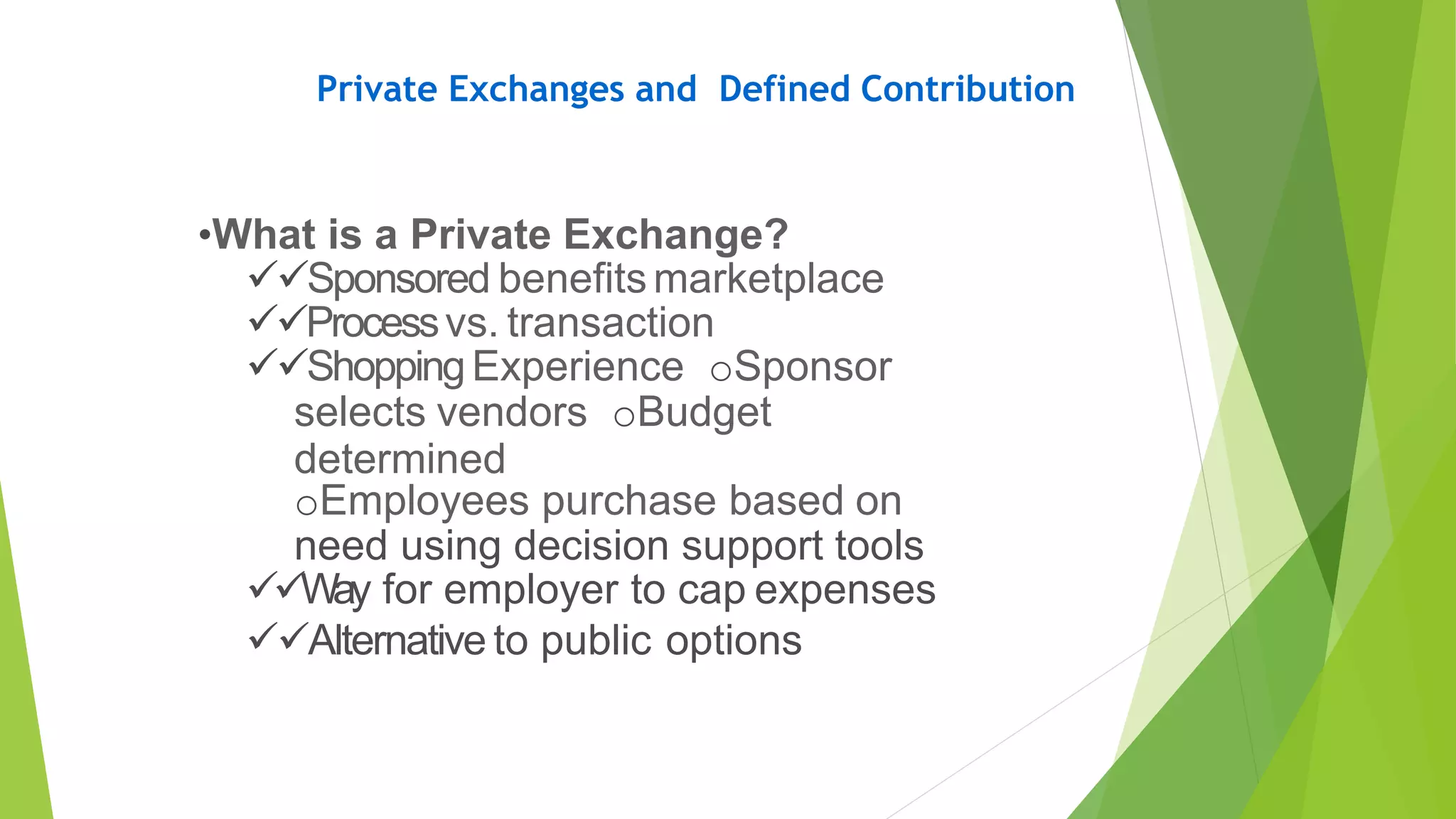 Private Exchanges and Defined Contribution

•What is a Private Exchange?
✓✓Sponsored benefits marketplace
✓✓Process vs. transaction
✓✓Shopping Experience oSponsor selects vendors oBudget determined
oEmployees purchase based on need using decision support tools
✓✓Way for employer to cap expenses
✓✓Alternative to public options